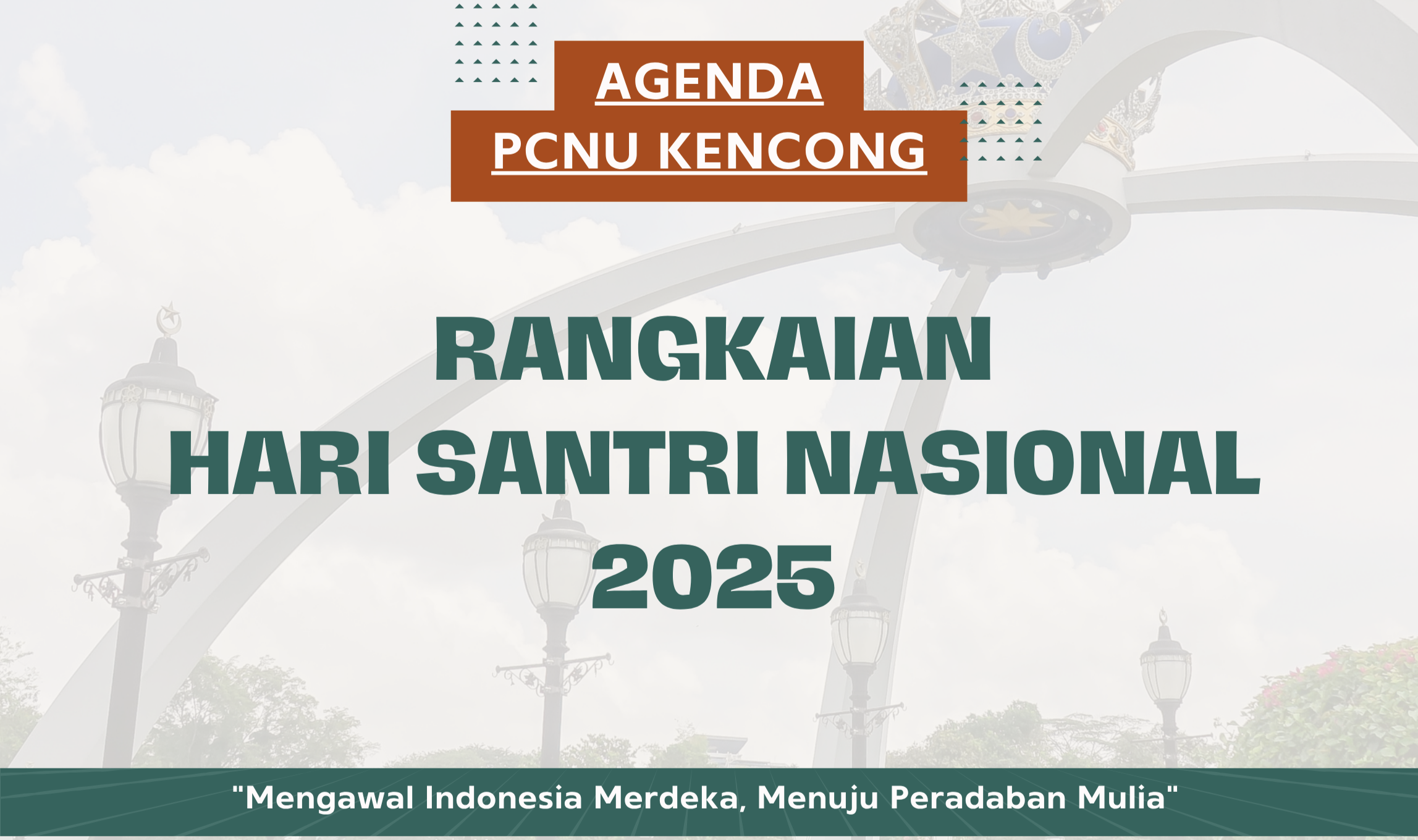 AGENDA
PCNU KENCONG

RANGKAIAN
HARI SANTRI NASIONAL
2025

"Mengawal Indonesia Merdeka, Menuju Peradaban Mulia"